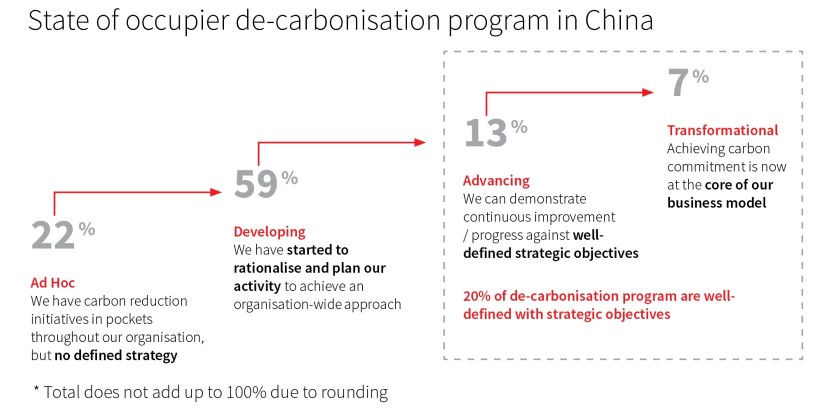 State of occupier de-carbonisation program in China

22%

Ad Hoc
We have carbon reduction initiatives in pockets throughout our organisation, but no defined strategy

59%

Developing
We have started to rationalise and plan our activity to achieve an organisation-wide approach

13%

Advancing
We can demonstrate continuous improvement / progress against well-defined strategic objectives

7%

Transformational
Achieving carbon commitment is now at the core of our business model

20% of de-carbonisation program are well-defined with strategic objectives

* Total does not add up to 100% due to rounding